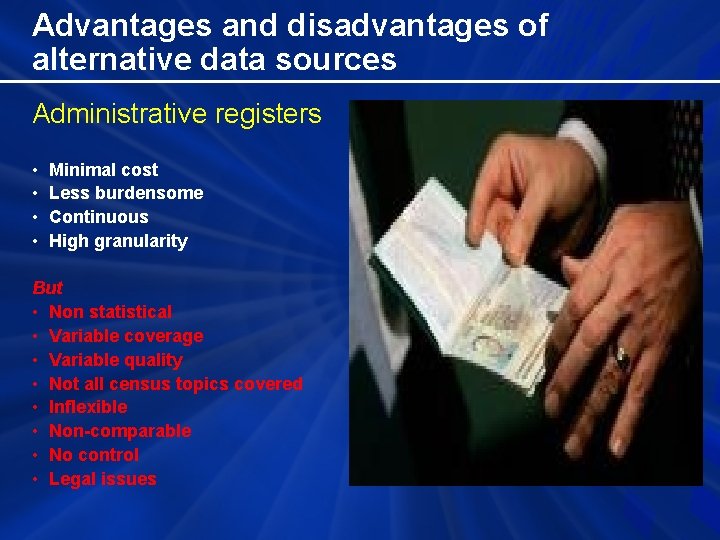 Advantages and disadvantages of alternative data sources

Administrative registers

• Minimal cost
• Less burdensome
• Continuous
• High granularity

But
• Non statistical
• Variable coverage
• Variable quality
• Not all census topics covered
• Inflexible
• Non-comparable
• No control
• Legal issues